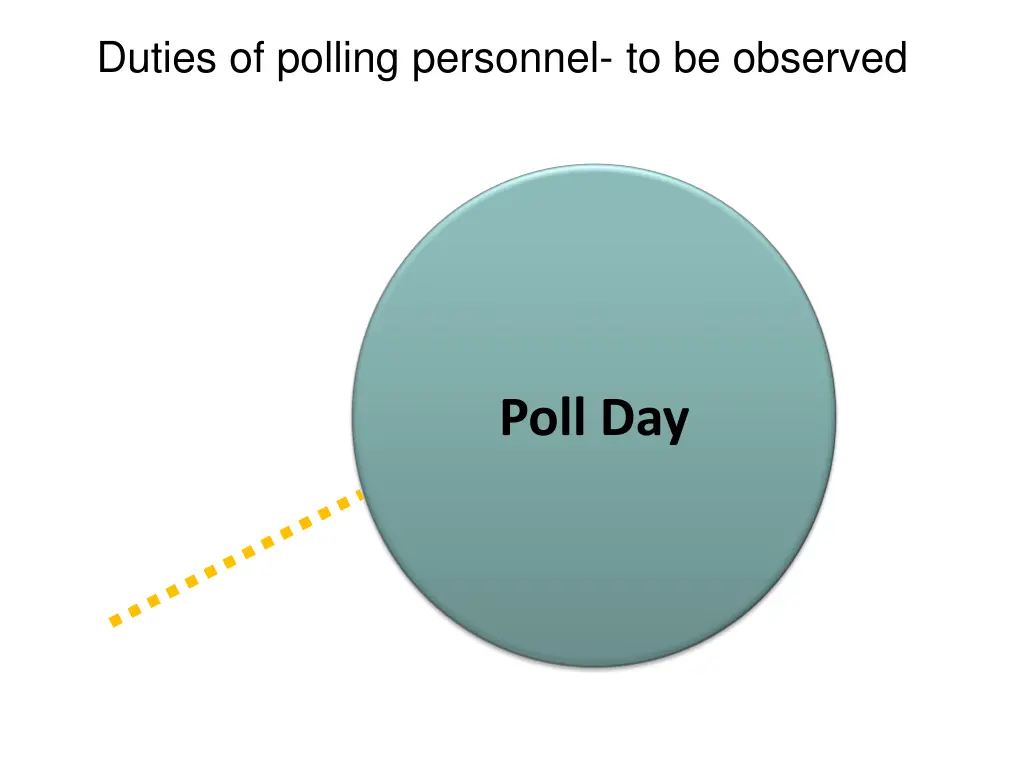 Duties of polling personnel- to be observed

Poll Day